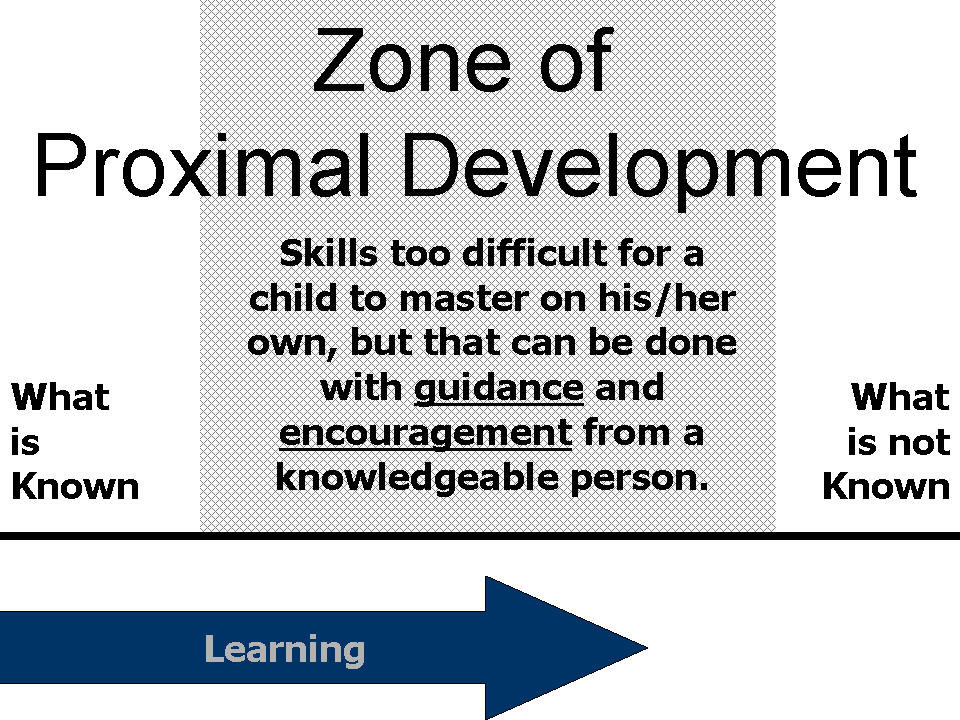 Zone of
Proximal Development

What is Known

Skills too difficult for a child to master on his/her own, but that can be done with guidance and encouragement from a knowledgeable person.

What is not Known

Learning